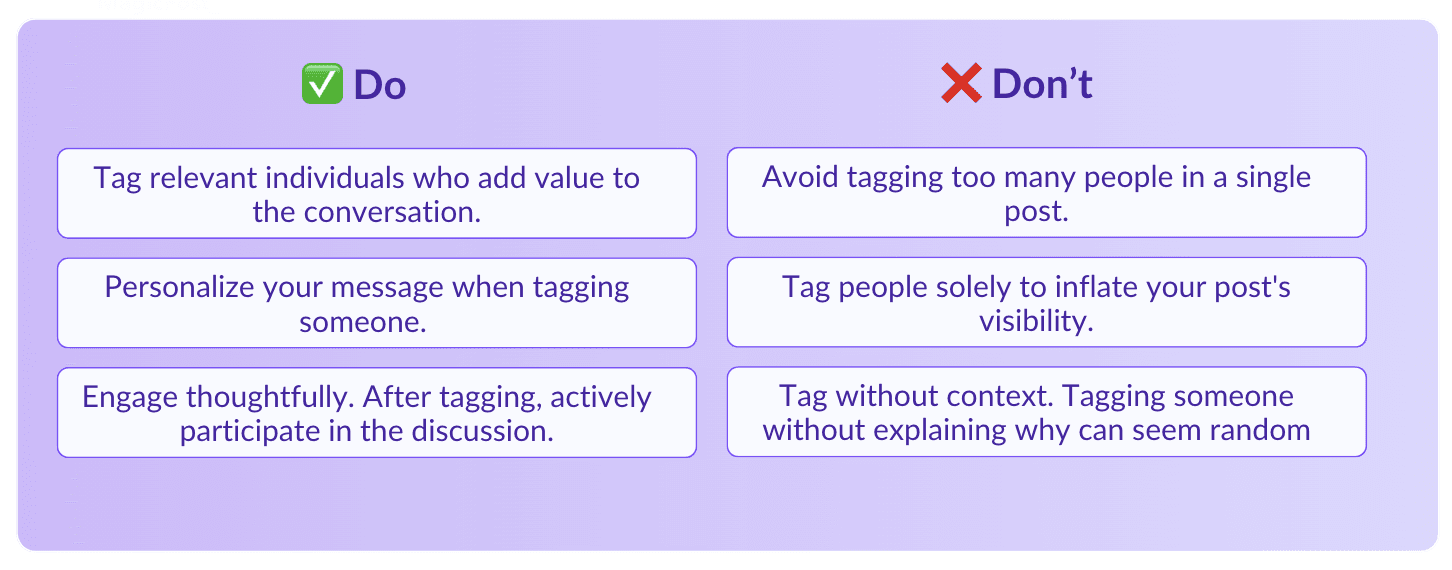 ✅ Do

Tag relevant individuals who add value to the conversation.

Personalize your message when tagging someone.

Engage thoughtfully. After tagging, actively participate in the discussion.

❌ Don't

Avoid tagging too many people in a single post.

Tag people solely to inflate your post's visibility.

Tag without context. Tagging someone without explaining why can seem random